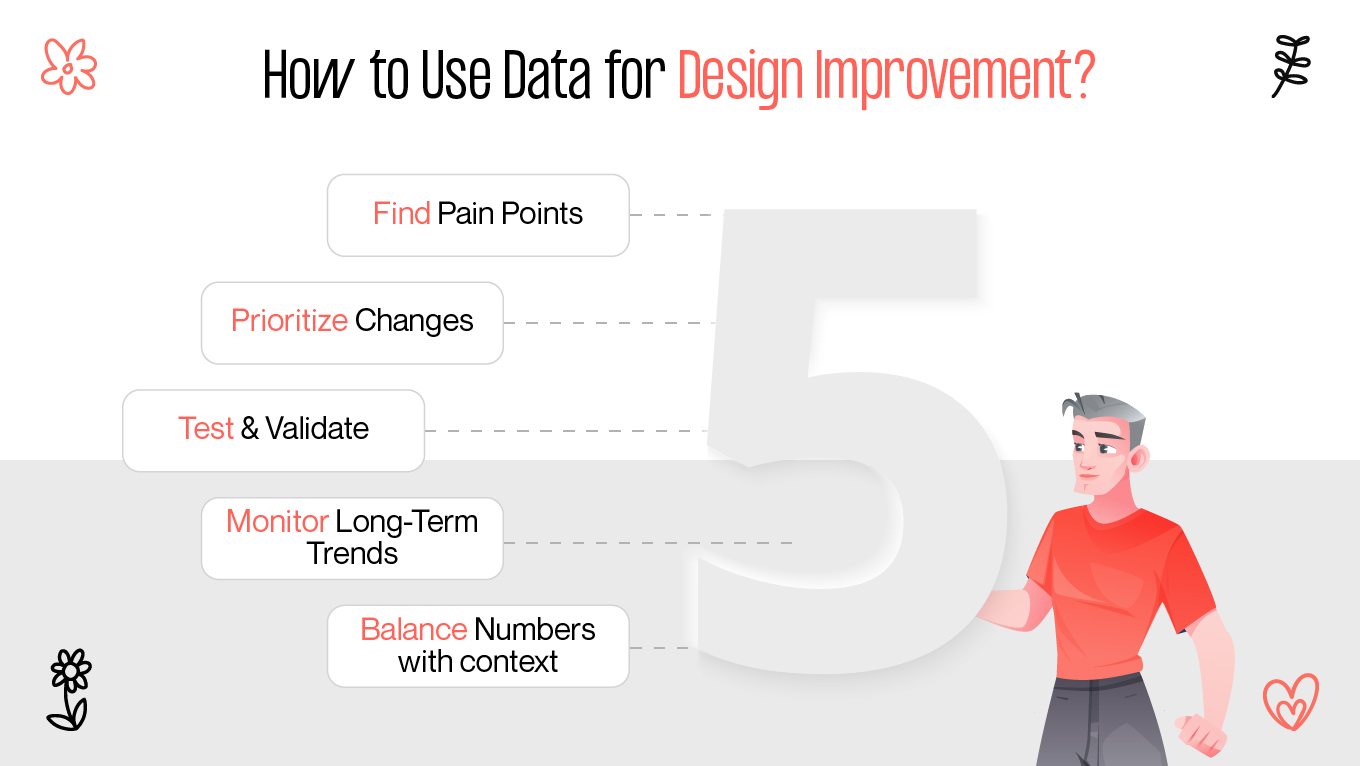 How to Use Data for Design Improvement?

Find Pain Points

Prioritize Changes

Test & Validate

Monitor Long-Term Trends

Balance Numbers with context

5